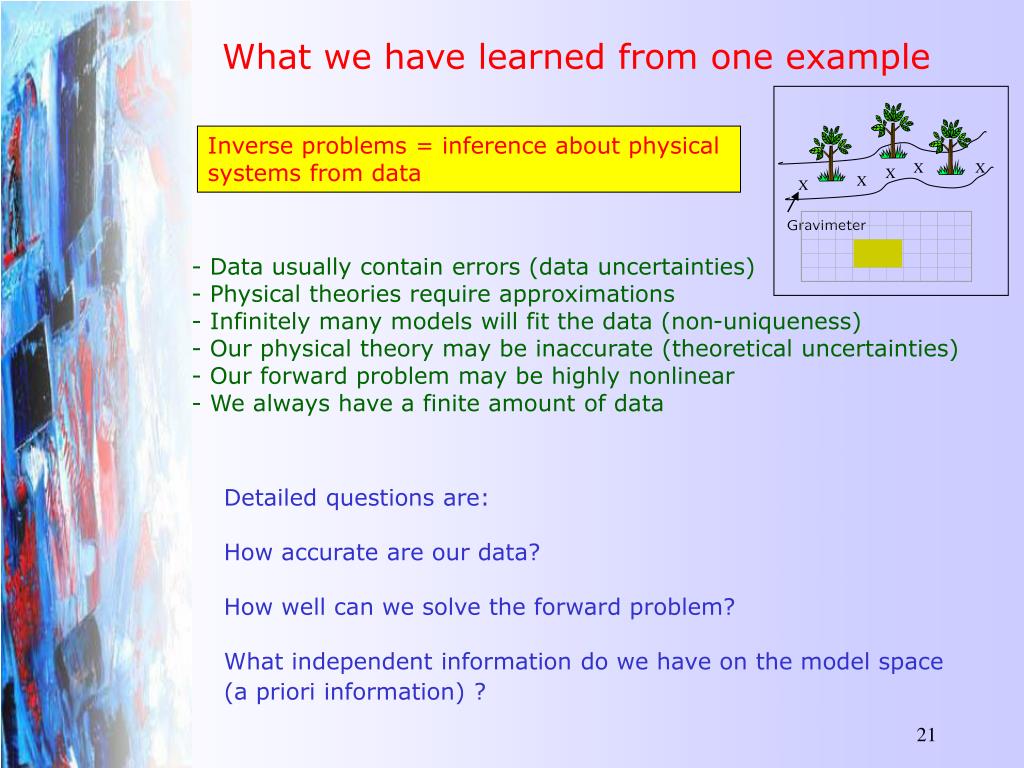 What we have learned from one example

Inverse problems = inference about physical systems from data

X X X X X

Gravimeter

- Data usually contain errors (data uncertainties)
- Physical theories require approximations
- Infinitely many models will fit the data (non-uniqueness)
- Our physical theory may be inaccurate (theoretical uncertainties)
- Our forward problem may be highly nonlinear
- We always have a finite amount of data

Detailed questions are:

How accurate are our data?

How well can we solve the forward problem?

What independent information do we have on the model space (a priori information) ?

21